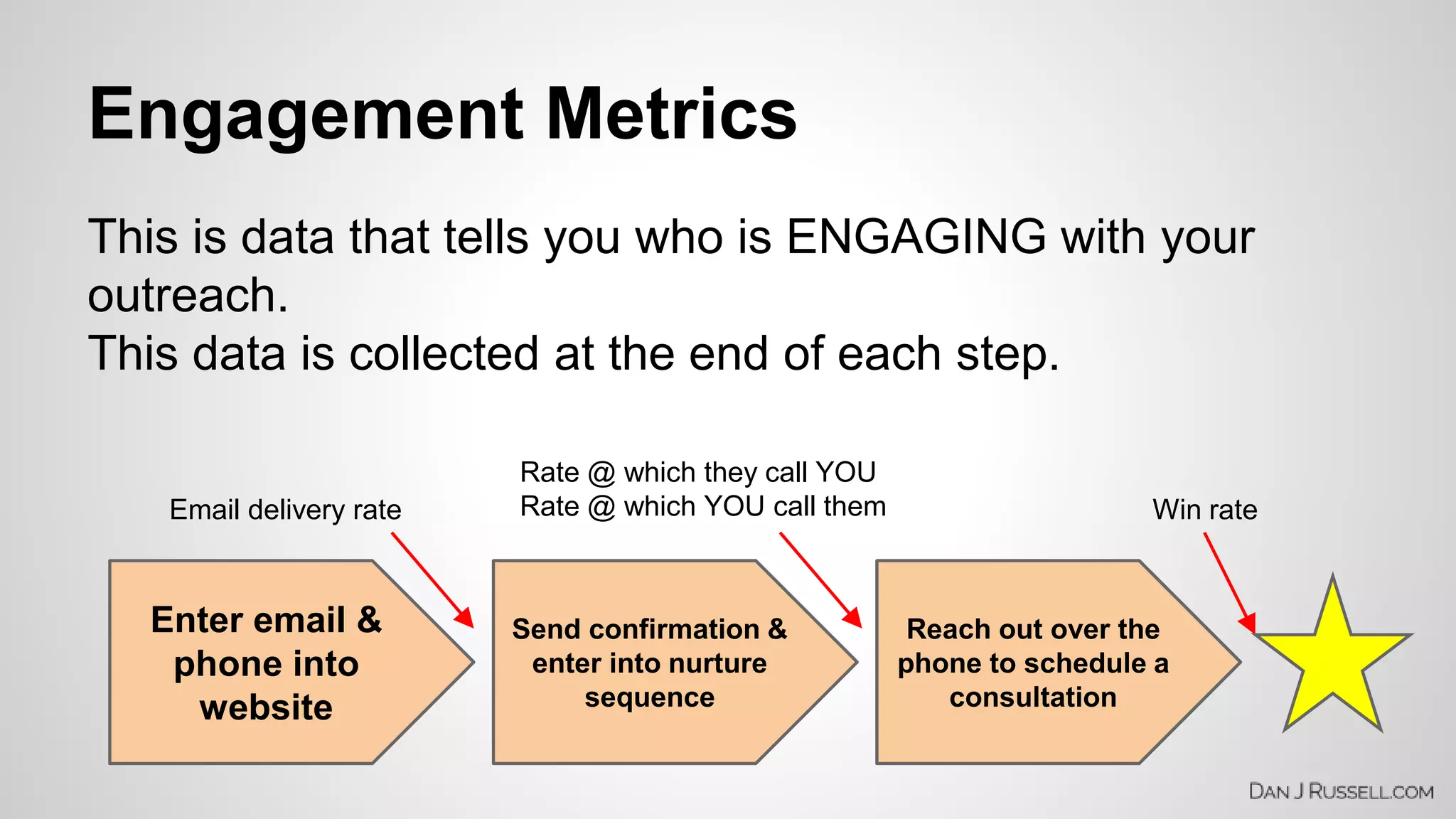 Engagement Metrics

This is data that tells you who is ENGAGING with your outreach.
This data is collected at the end of each step.

Email delivery rate

Rate @ which they call YOU
Rate @ which YOU call them

Win rate

Enter email & phone into website

Send confirmation & enter into nurture sequence

Reach out over the phone to schedule a consultation

DAN J RUSSELL.COM